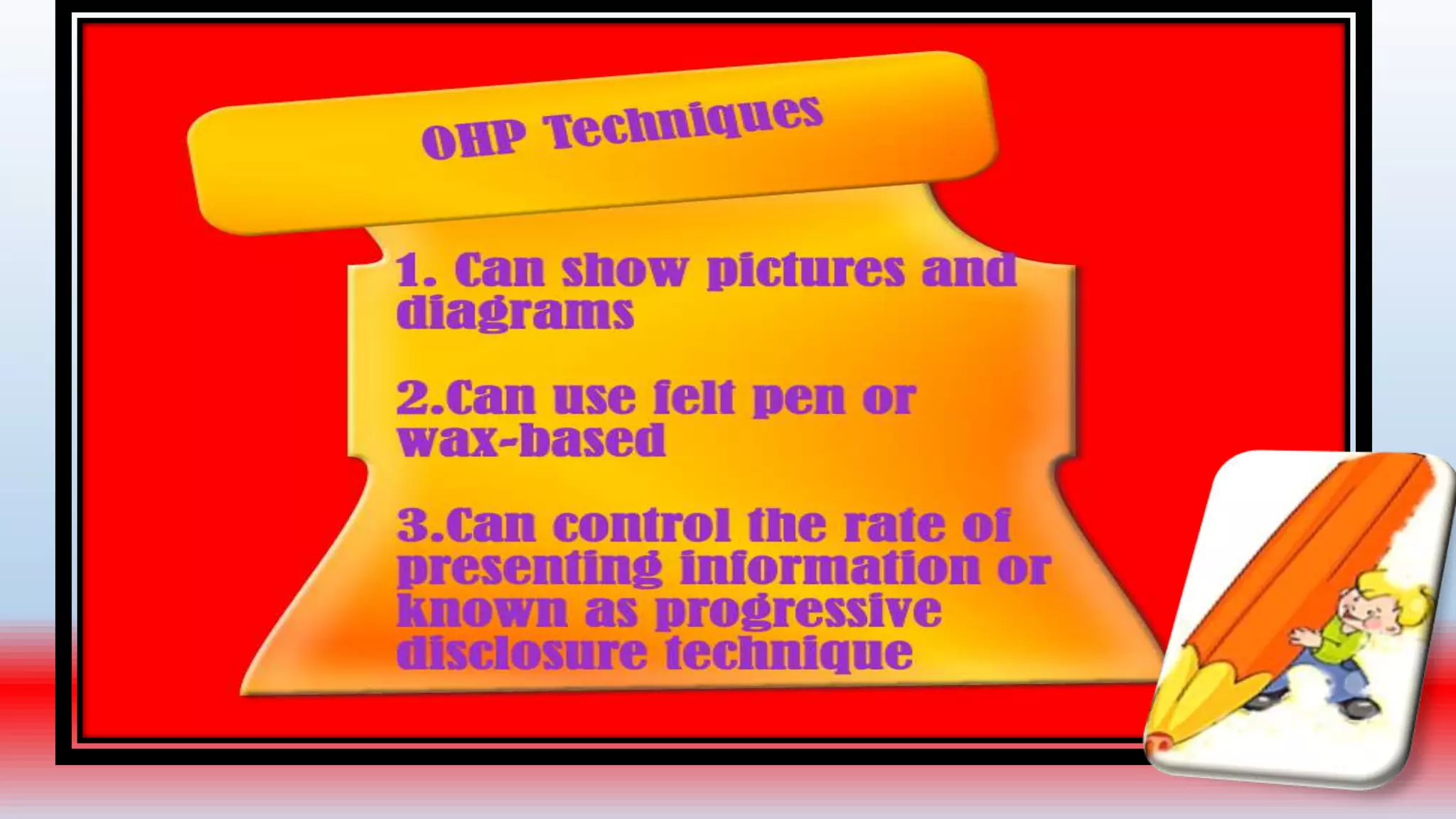 OHP Techniques

1. Can show pictures and diagrams

2.Can use felt pen or wax-based

3.Can control the rate of presenting information or known as progressive disclosure technique